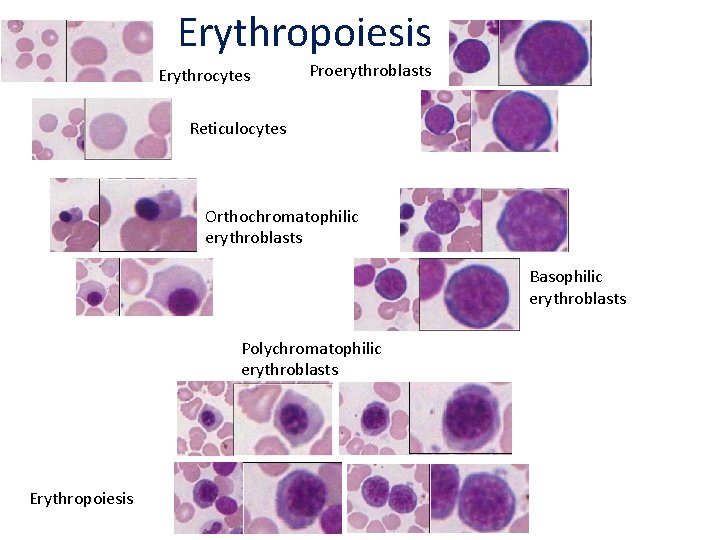 Erythropoiesis

Erythrocytes

Proerythroblasts

Reticulocytes

Orthochromatophilic erythroblasts

Basophilic erythroblasts

Polychromatophilic erythroblasts

Erythropoiesis